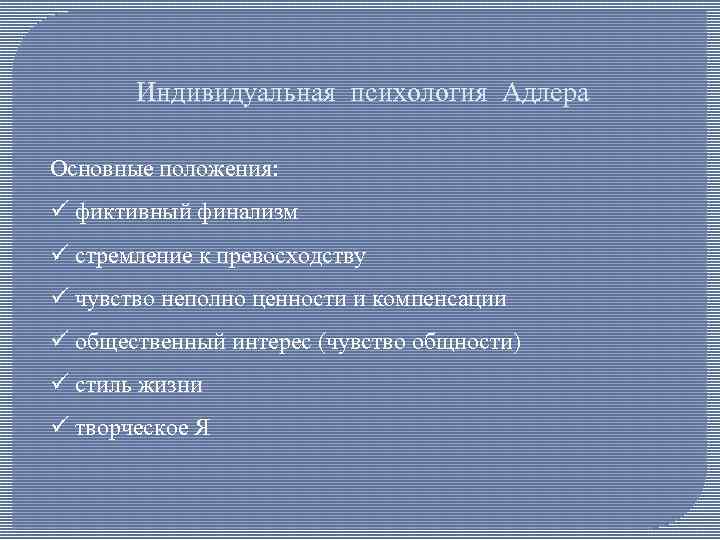 Индивидуальная психология Адлера

Основные положения:

✓ фиктивный финализм

✓ стремление к превосходству

✓ чувство неполно ценности и компенсации

✓ общественный интерес (чувство общности)

✓ стиль жизни

✓ творческое Я